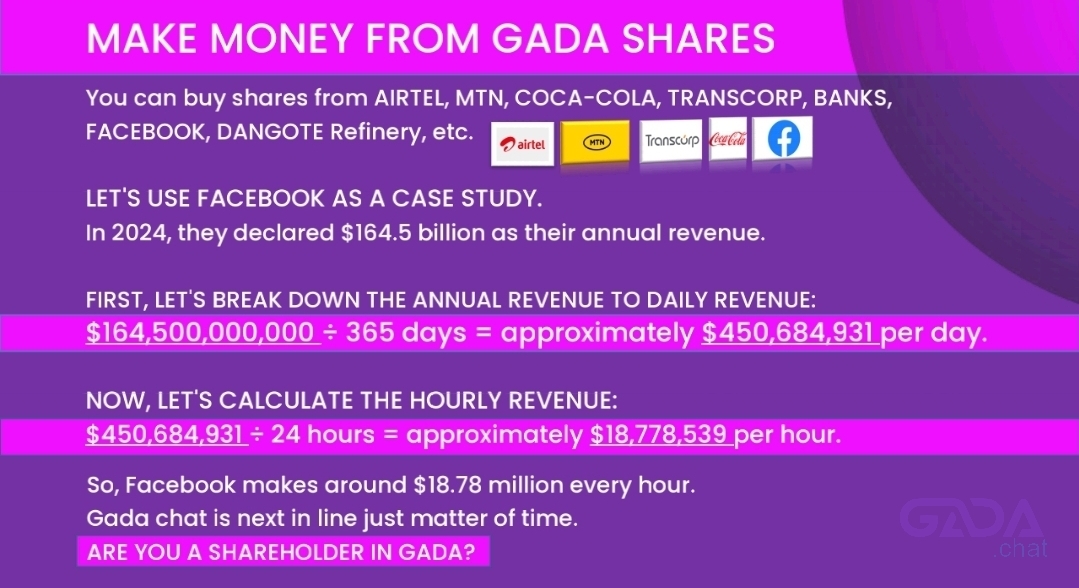 MAKE MONEY FROM GADA SHARES

You can buy shares from AIRTEL, MTN, COCA-COLA, TRANSCORP, BANKS, FACEBOOK, DANGOTE Refinery, etc.

airtel MTN Transcorp Coca-Cola

LET'S USE FACEBOOK AS A CASE STUDY.
In 2024, they declared \$164.5 billion as their annual revenue.

FIRST, LET'S BREAK DOWN THE ANNUAL REVENUE TO DAILY REVENUE:
\$164,500,000,000 ÷ 365 days = approximately \$450,684,931 per day.

NOW, LET'S CALCULATE THE HOURLY REVENUE:
\$450,684,931 ÷ 24 hours = approximately \$18,778,539 per hour.

So, Facebook makes around \$18.78 million every hour.
Gada chat is next in line just matter of time.
ARE YOU A SHAREHOLDER IN GADA?

GADA .chat